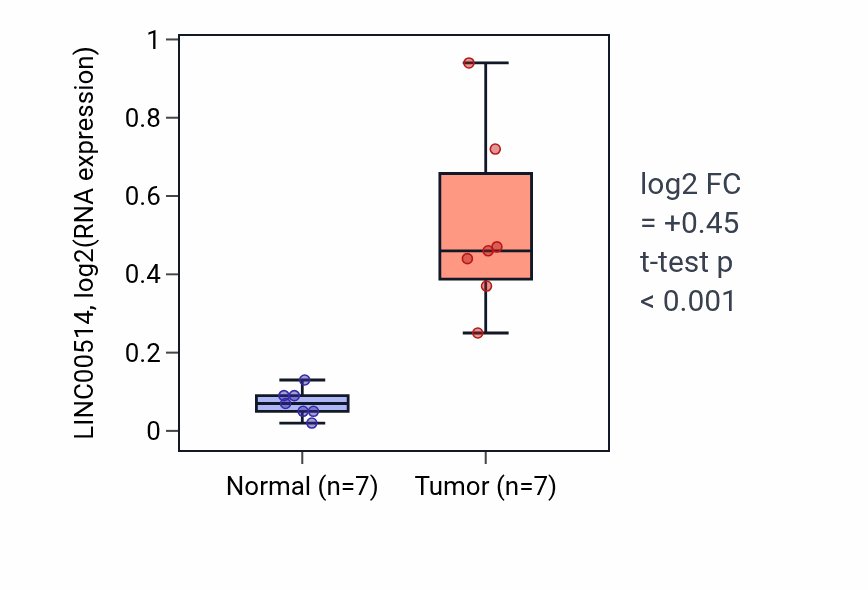 LINC00514, log2(RNA expression)

1
0.8
0.6
0.4
0.2
0

Normal (n=7)
Tumor (n=7)

log2 FC
= +0.45
t-test p
< 0.001